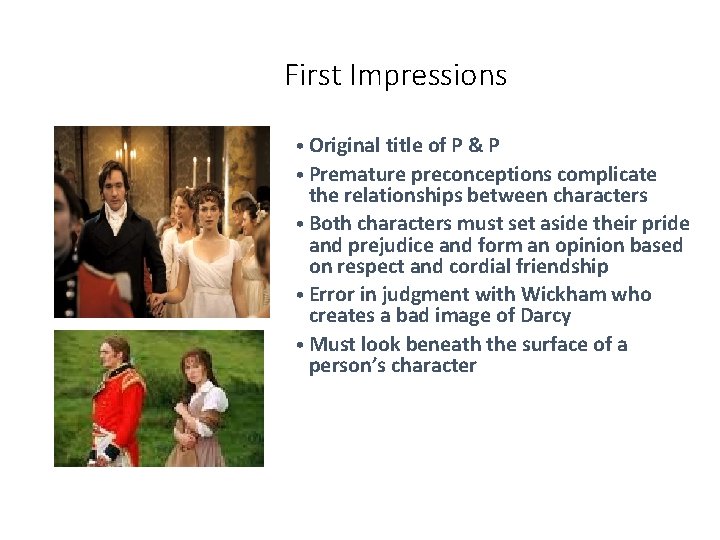 First Impressions

• Original title of P & P
• Premature preconceptions complicate the relationships between characters
• Both characters must set aside their pride and prejudice and form an opinion based on respect and cordial friendship
• Error in judgment with Wickham who creates a bad image of Darcy
• Must look beneath the surface of a person's character